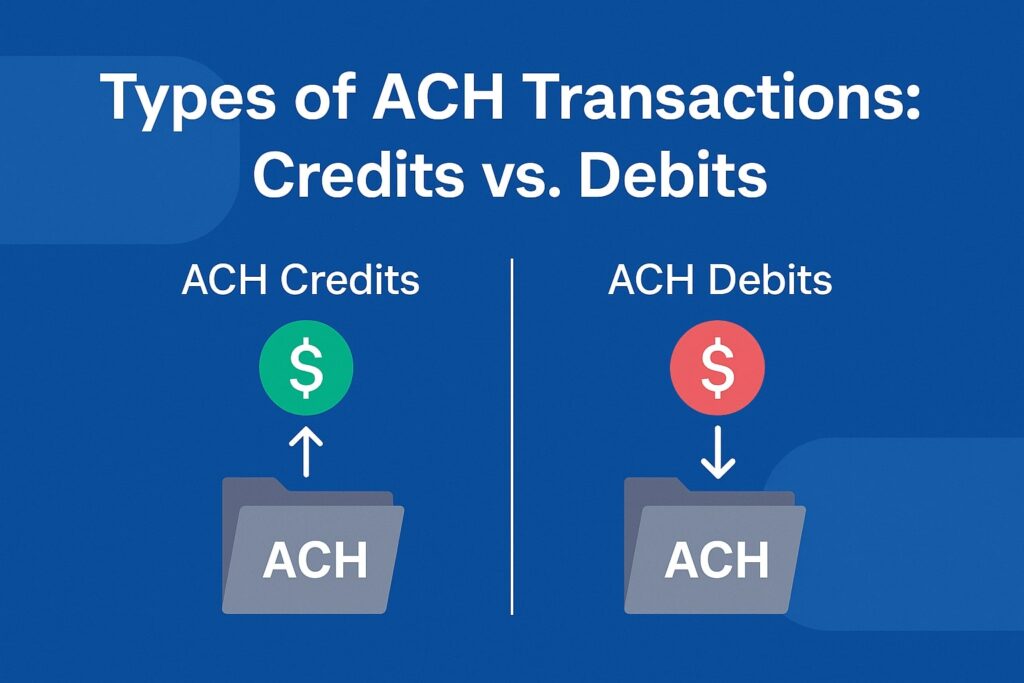 Types of ACH Transactions: Credits vs. Debits

ACH Credits

$

ACH

ACH Debits

$

ACH